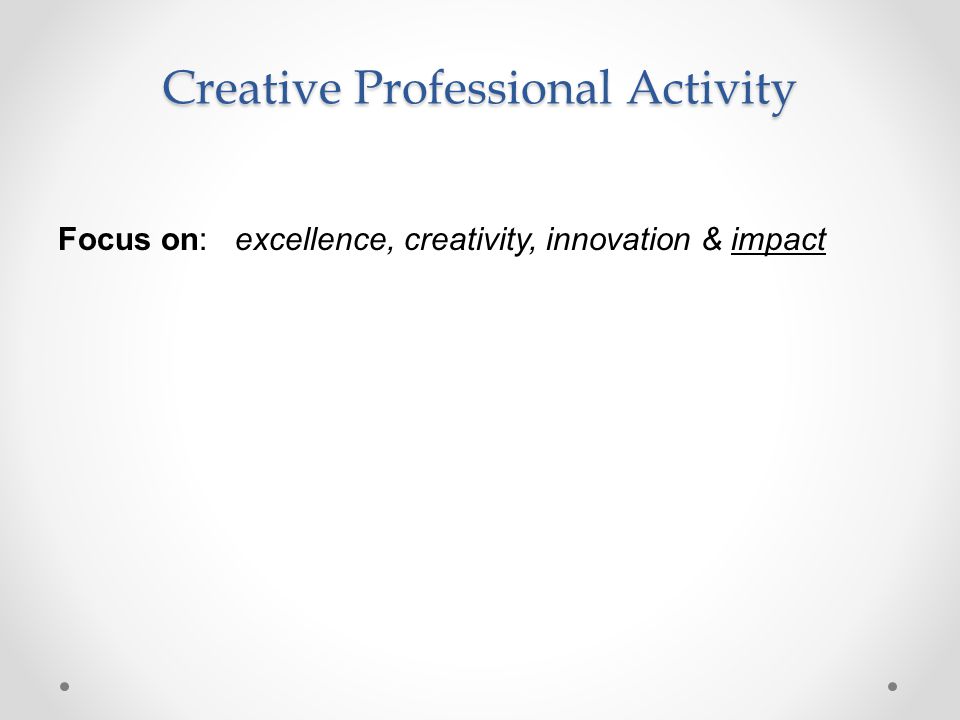 Creative Professional Activity

Focus on: excellence, creativity, innovation & impact